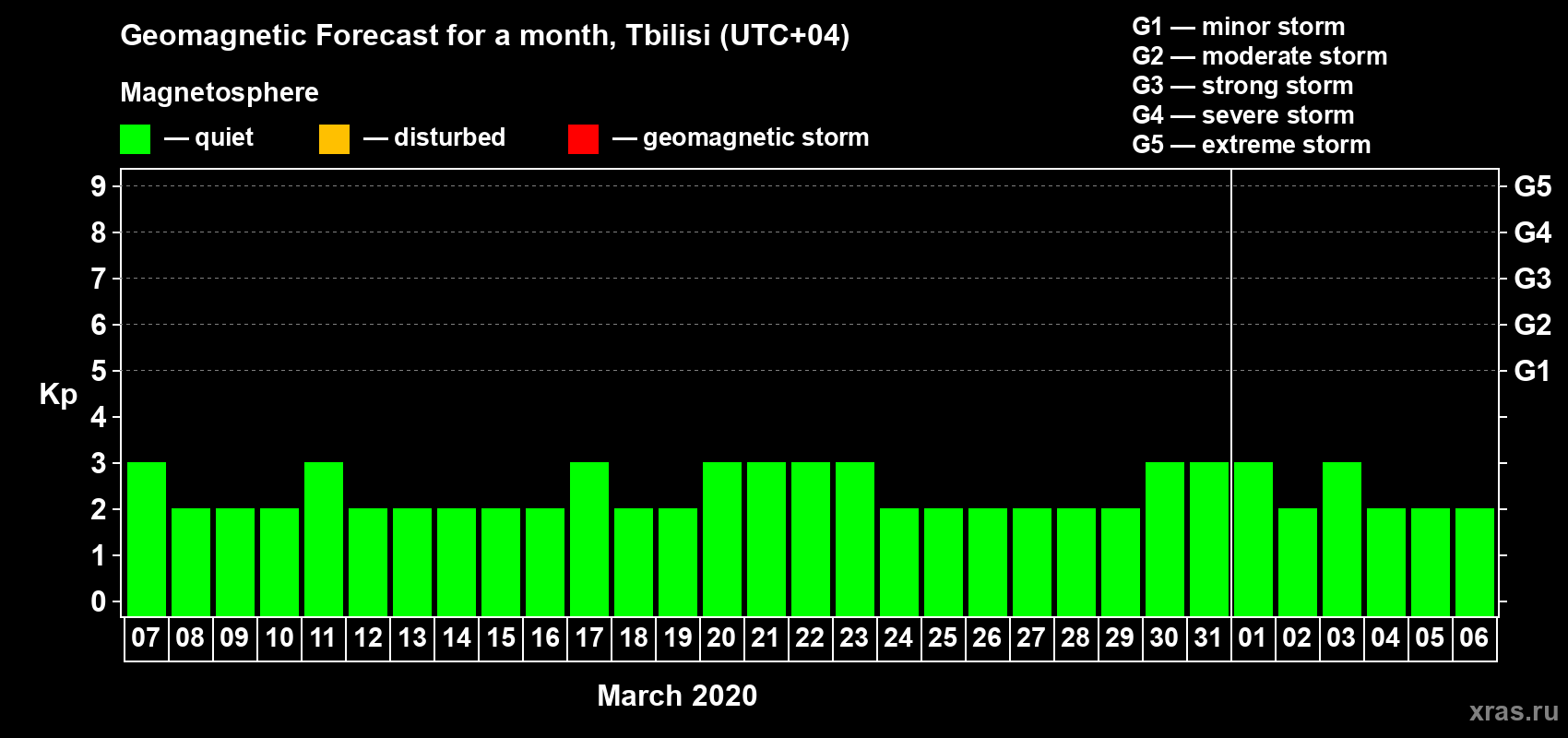 Geomagnetic Forecast for a month, Tbilisi (UTC+04)

Magnetosphere

— quiet — disturbed — geomagnetic storm

G1 — minor storm
G2 — moderate storm
G3 — strong storm
G4 — severe storm
G5 — extreme storm

Kp

9 8 7 6 5 4 3 2 1 0

G5 G4 G3 G2 G1

07 08 09 10 11 12 13 14 15 16 17 18 19 20 21 22 23 24 25 26 27 28 29 30 31 01 02 03 04 05 06

March 2020

xras.ru